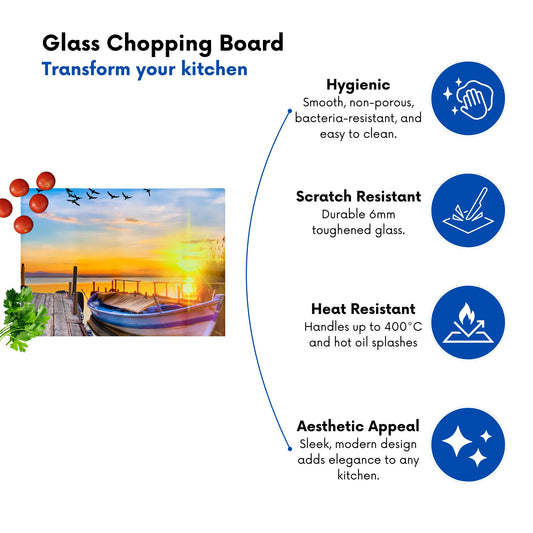 Glass Chopping Board
Transform your kitchen

Hygienic
Smooth, non-porous, bacteria-resistant, and easy to clean.

Scratch Resistant
Durable 6mm toughened glass.

Heat Resistant
Handles up to 400°C and hot oil splashes

Aesthetic Appeal
Sleek, modern design adds elegance to any kitchen.